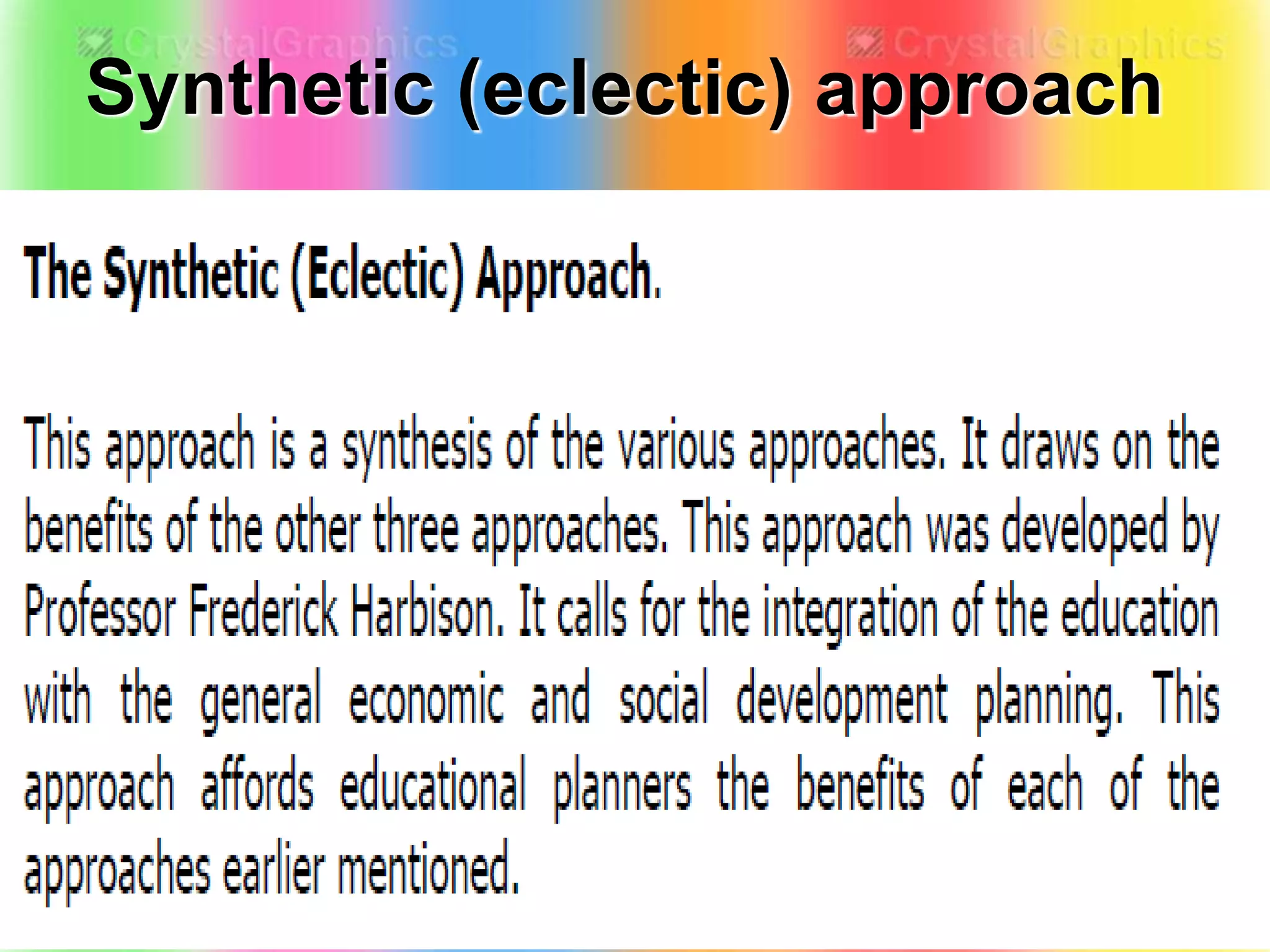 CrystalGraphics CrystalGraphics

Synthetic (eclectic) approach

The Synthetic (Eclectic) Approach.

This approach is a synthesis of the various approaches. It draws on the benefits of the other three approaches. This approach was developed by Professor Frederick Harbison. It calls for the integration of the education with the general economic and social development planning. This approach affords educational planners the benefits of each of the approaches earlier mentioned.